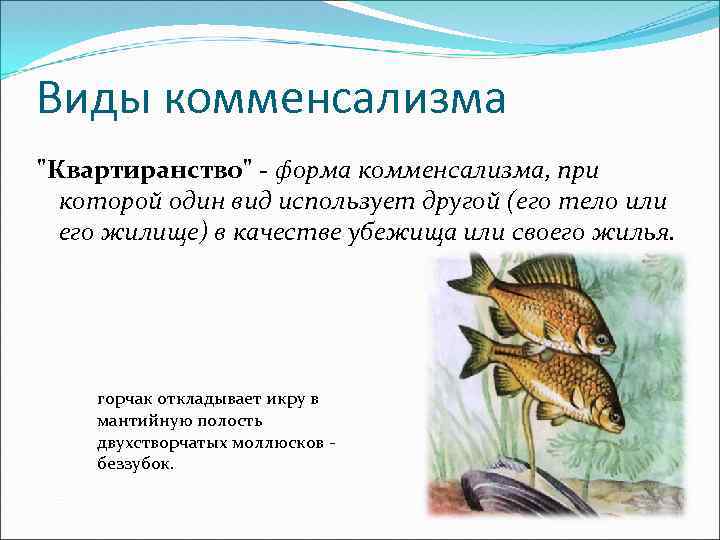 Виды комменсализма

"Квартиранство" - форма комменсализма, при которой один вид использует другой (его тело или его жилище) в качестве убежища или своего жилья.

горчак откладывает икру в мантийную полость двухстворчатых моллюсков - беззубок.